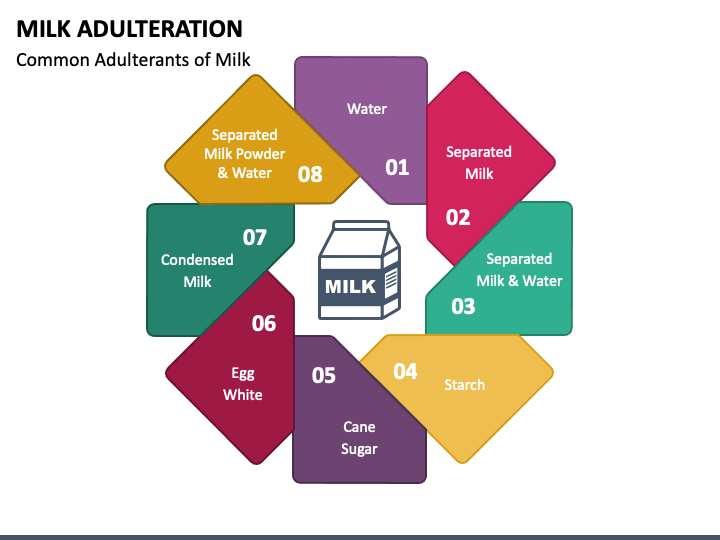 MILK ADULTERATION

Common Adulterants of Milk

Water
01

Separated Milk
02

Separated Milk & Water
03

04
Starch

05
Cane Sugar

06
Egg White

07
Condensed Milk

Separated Milk Powder & Water
08

MILK